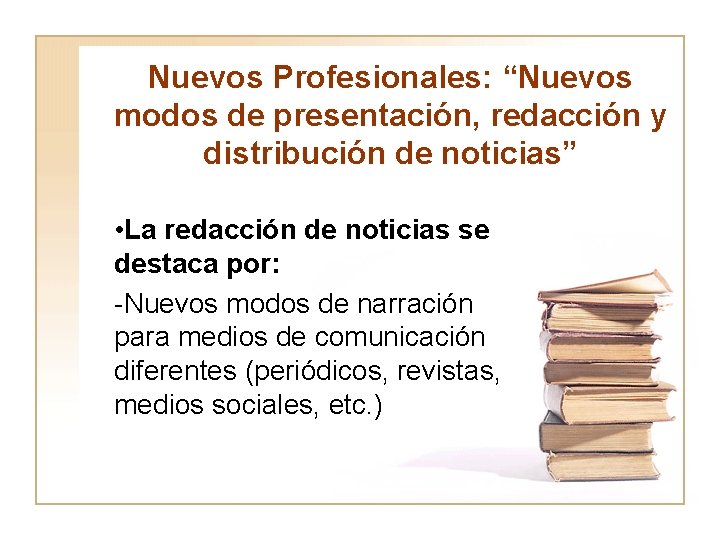 Nuevos Profesionales: “Nuevos modos de presentación, redacción y distribución de noticias”

•La redacción de noticias se destaca por:

-Nuevos modos de narración para medios de comunicación diferentes (periódicos, revistas, medios sociales, etc.)